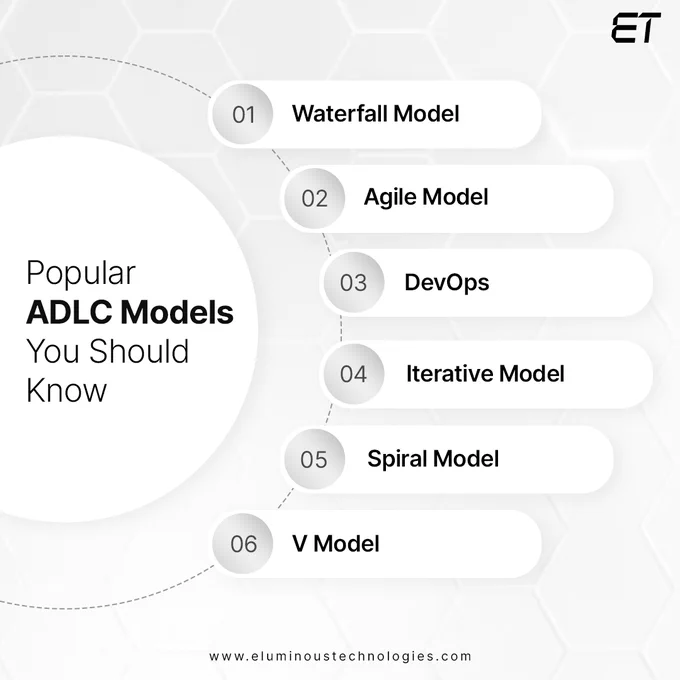 ET

Popular
ADLC Models
You Should
Know

01 Waterfall Model

02 Agile Model

03 DevOps

04 Iterative Model

05 Spiral Model

06 V Model

www.eluminoustechnologies.com